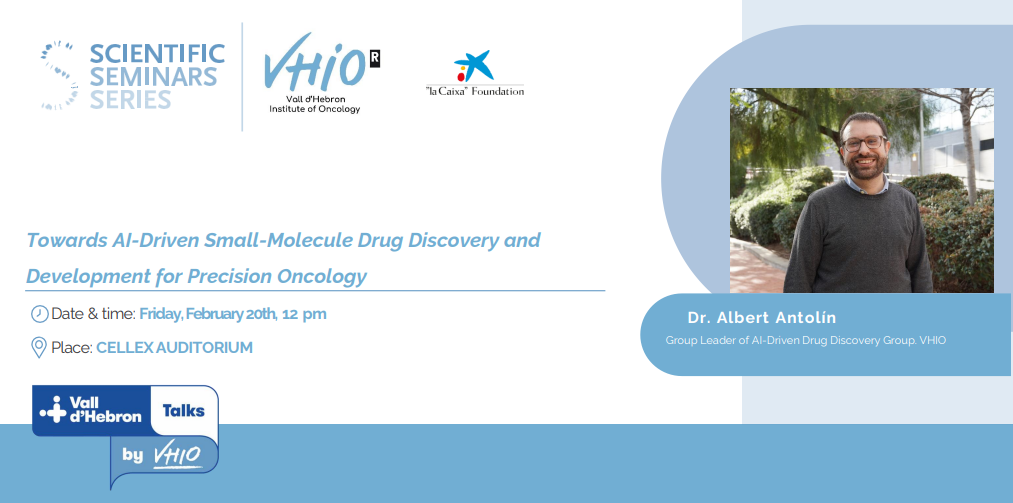 SCIENTIFIC SEMINARS SERIES

VHIO R
Vall d'Hebron Institute of Oncology

"la Caixa" Foundation

Towards AI-Driven Small-Molecule Drug Discovery and Development for Precision Oncology

Date & time: Friday, February 20th, 12 pm

Place: CELLEX AUDITORIUM

Dr. Albert Antolín
Group Leader of AI-Driven Drug Discovery Group. VHIO

Vall d'Hebron Talks by VHIO